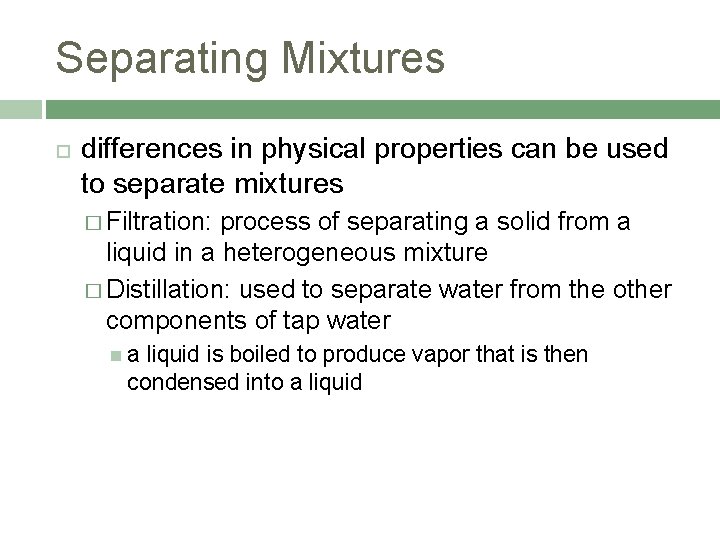 Separating Mixtures

differences in physical properties can be used to separate mixtures

Filtration: process of separating a solid from a liquid in a heterogeneous mixture

Distillation: used to separate water from the other components of tap water

a liquid is boiled to produce vapor that is then condensed into a liquid